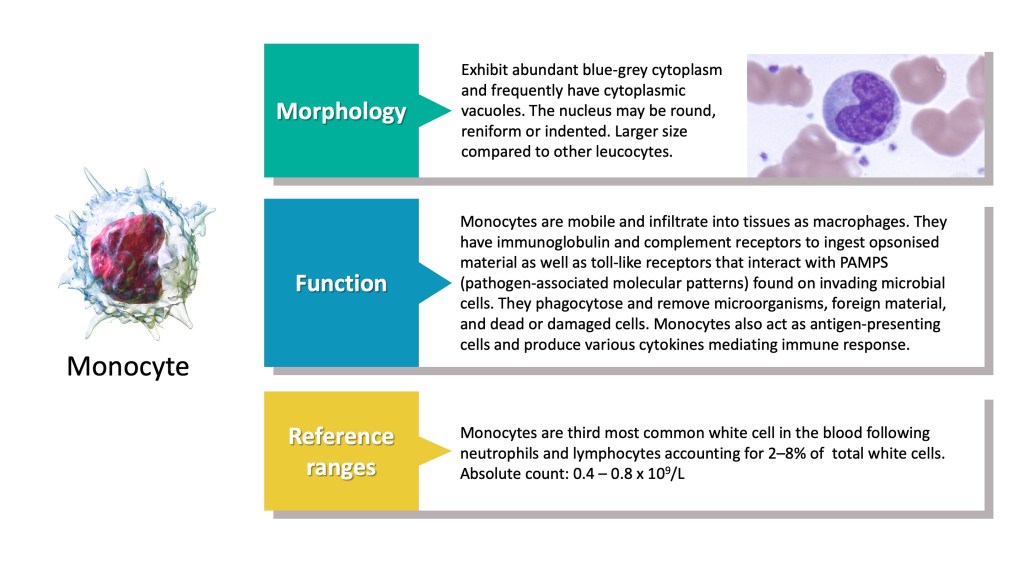 Monocyte

Morphology

Exhibit abundant blue-grey cytoplasm and frequently have cytoplasmic vacuoles. The nucleus may be round, reniform or indented. Larger size compared to other leucocytes.

Function

Monocytes are mobile and infiltrate into tissues as macrophages. They have immunoglobulin and complement receptors to ingest opsonised material as well as toll-like receptors that interact with PAMPS (pathogen-associated molecular patterns) found on invading microbial cells. They phagocytose and remove microorganisms, foreign material, and dead or damaged cells. Monocytes also act as antigen-presenting cells and produce various cytokines mediating immune response.

Reference ranges

Monocytes are third most common white cell in the blood following neutrophils and lymphocytes accounting for 2–8% of total white cells. Absolute count: 0.4 – 0.8 x $10^9$/L